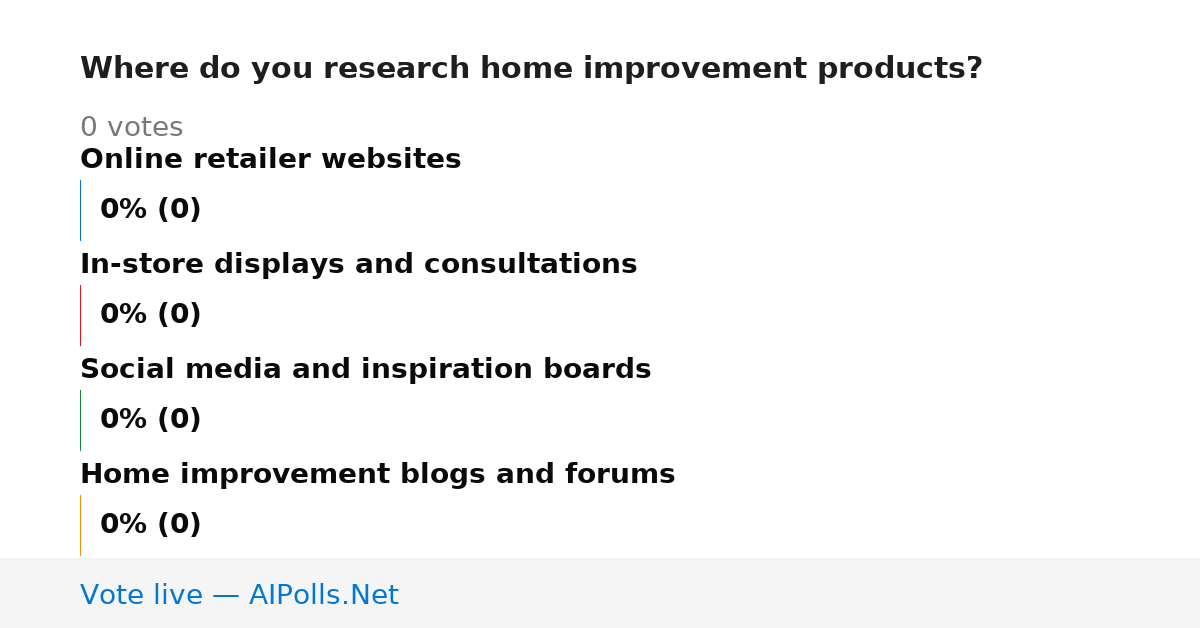 Where do you research home improvement products?

0 votes

Online retailer websites

0% (0)

In-store displays and consultations

0% (0)

Social media and inspiration boards

0% (0)

Home improvement blogs and forums

0% (0)

Vote live — AIPolls.Net